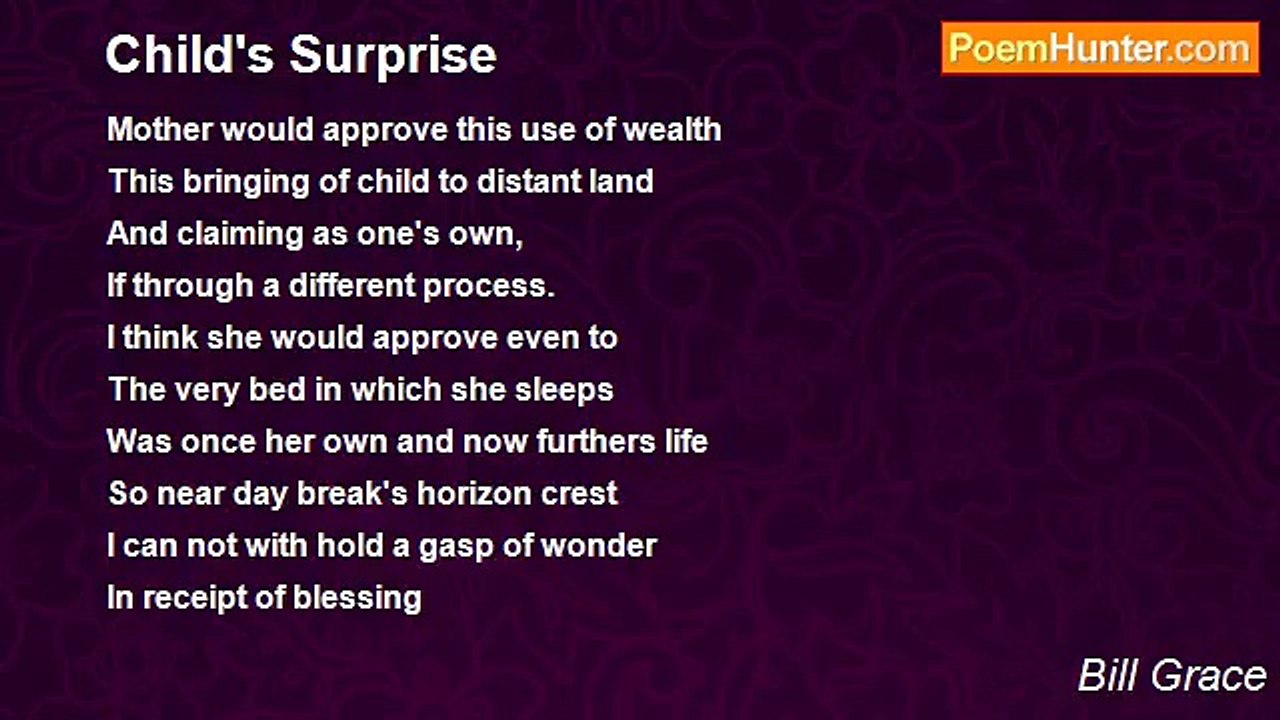 Child's Surprise

PoemHunter.com

Mother would approve this use of wealth
This bringing of child to distant land
And claiming as one's own,
If through a different process.
I think she would approve even to
The very bed in which she sleeps
Was once her own and now furthers life
So near day break's horizon crest
I can not with hold a gasp of wonder
In receipt of blessing

Bill Grace